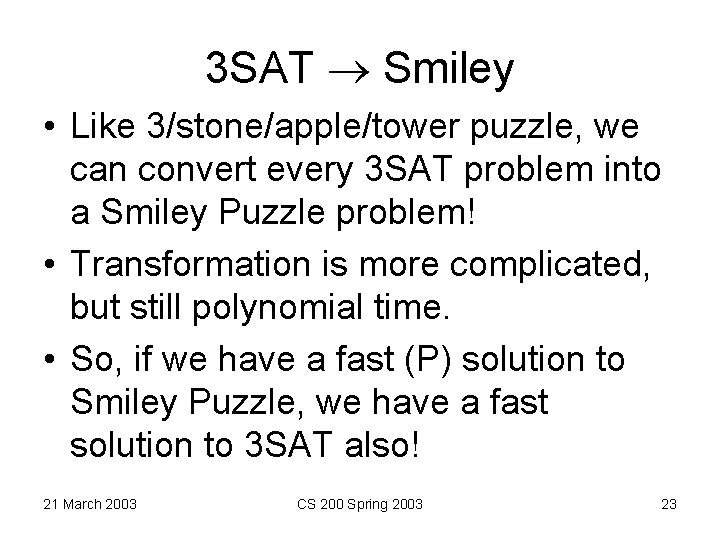 3SAT $\rightarrow$ Smiley

• Like 3/stone/apple/tower puzzle, we can convert every 3SAT problem into a Smiley Puzzle problem!

• Transformation is more complicated, but still polynomial time.

• So, if we have a fast (P) solution to Smiley Puzzle, we have a fast solution to 3SAT also!

21 March 2003

CS 200 Spring 2003

23